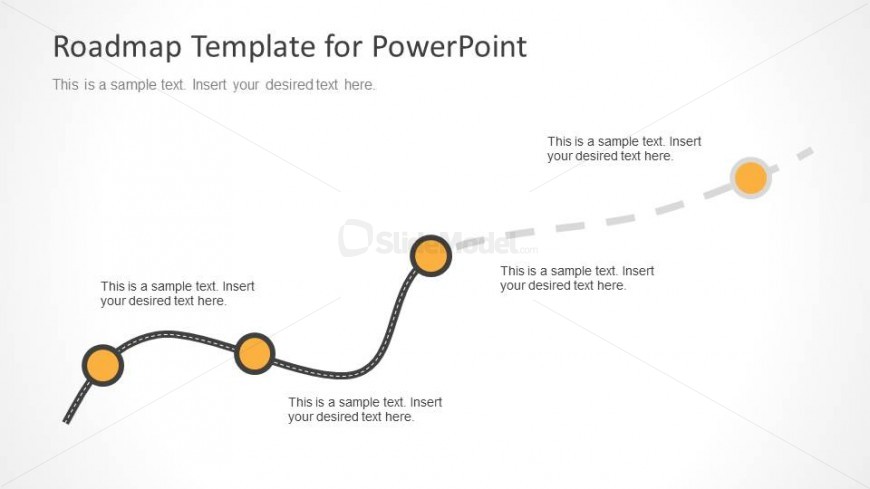 Roadmap Template for PowerPoint

This is a sample text. Insert your desired text here.

This is a sample text. Insert your desired text here.

SlideModel.com

This is a sample text. Insert your desired text here.

This is a sample text. Insert your desired text here.

This is a sample text. Insert your desired text here.